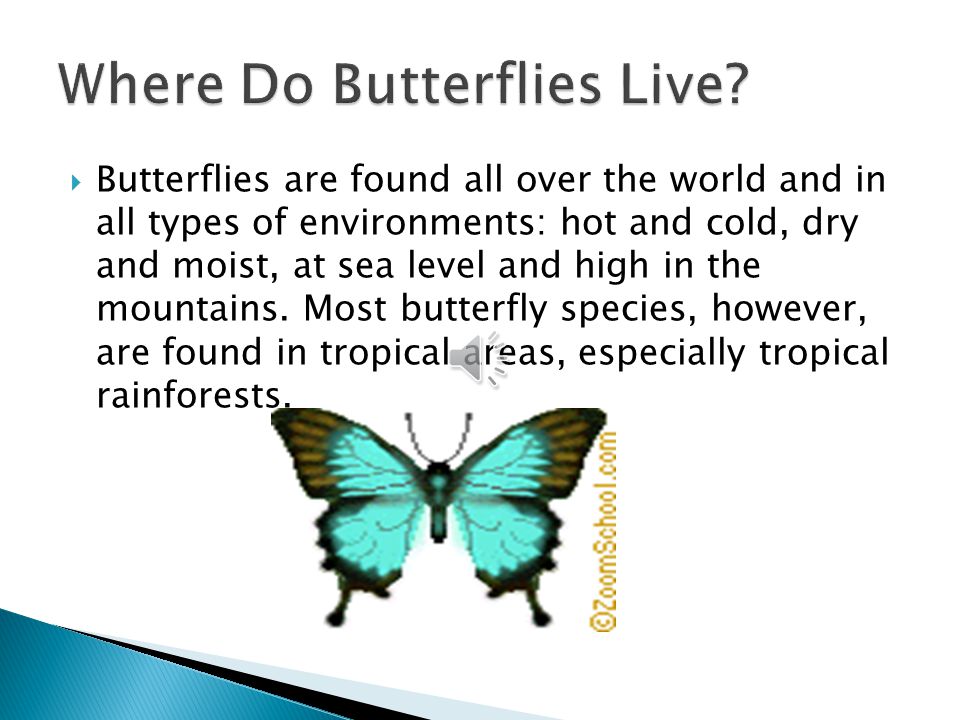 Where Do Butterflies Live?

Butterflies are found all over the world and in all types of environments: hot and cold, dry and moist, at sea level and high in the mountains. Most butterfly species, however, are found in tropical areas, especially tropical rainforests.

©ZoomSchool.com